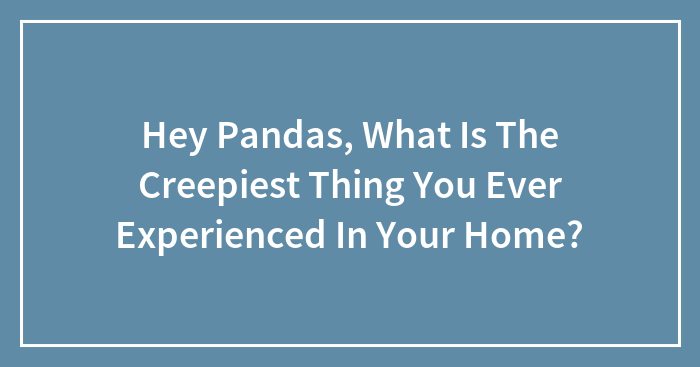 Hey Pandas, What Is The Creepiest Thing You Ever Experienced In Your Home?